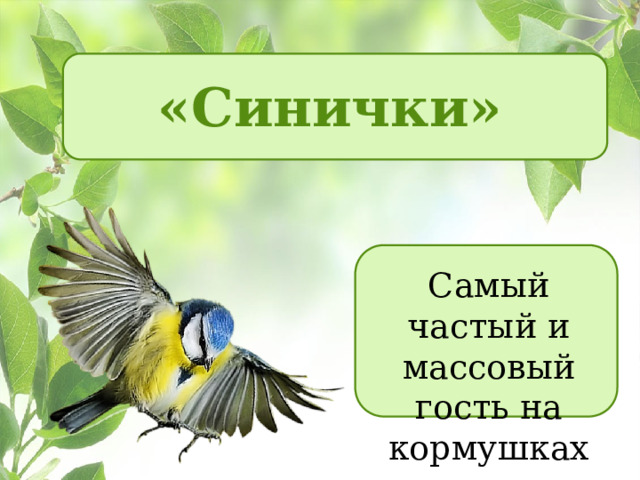 «Синички»

Самый частый и массовый гость на кормушках